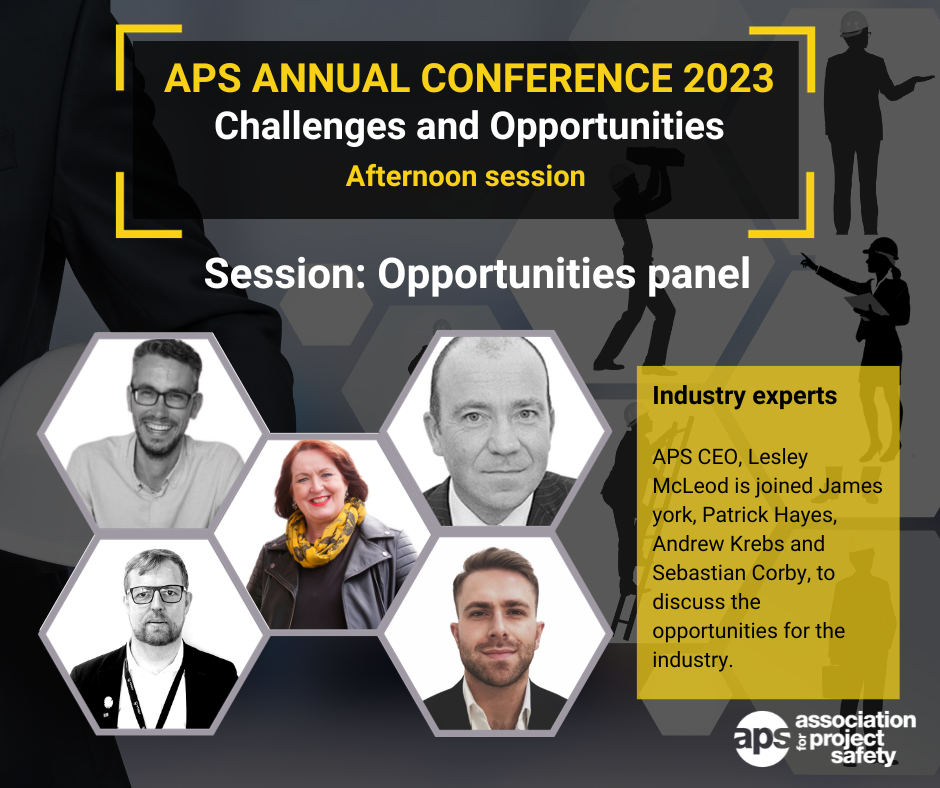 APS ANNUAL CONFERENCE 2023
Challenges and Opportunities
Afternoon session

Session: Opportunities panel

Industry experts

APS CEO, Lesley McLeod is joined James york, Patrick Hayes, Andrew Krebs and Sebastian Corby, to discuss the opportunities for the industry.

aps association for project safety